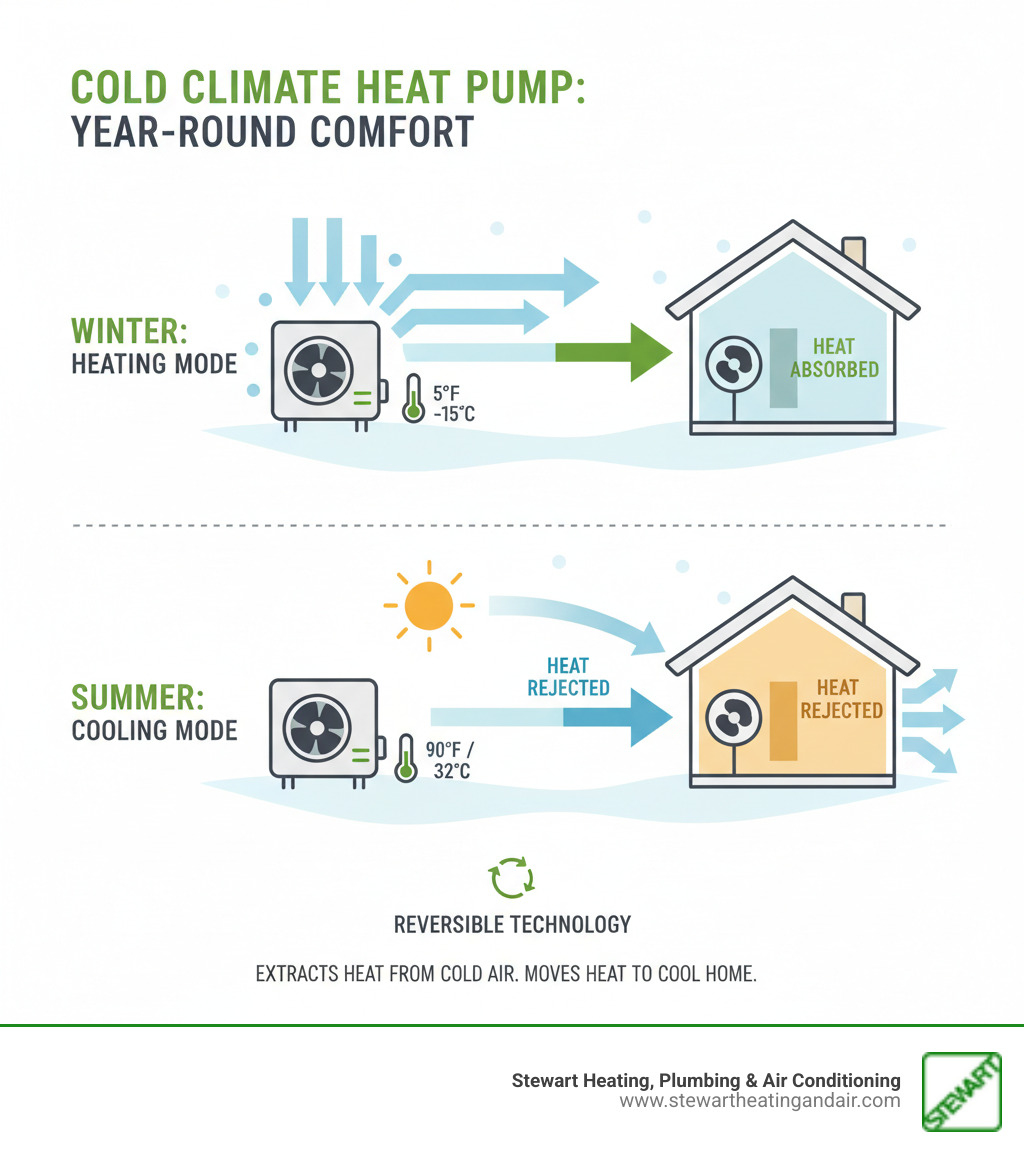 COLD CLIMATE HEAT PUMP:
YEAR-ROUND COMFORT

WINTER:
HEATING MODE

5°F
-15°C

HEAT
ABSORBED

SUMMER:
COOLING MODE

90°F /
32°C

HEAT
REJECTED

HEAT
REJECTED

REVERSIBLE TECHNOLOGY

EXTRACTS HEAT FROM COLD AIR. MOVES HEAT TO COOL HOME.

Stewart Heating, Plumbing & Air Conditioning
www.stewartheatingandair.com

STEWART